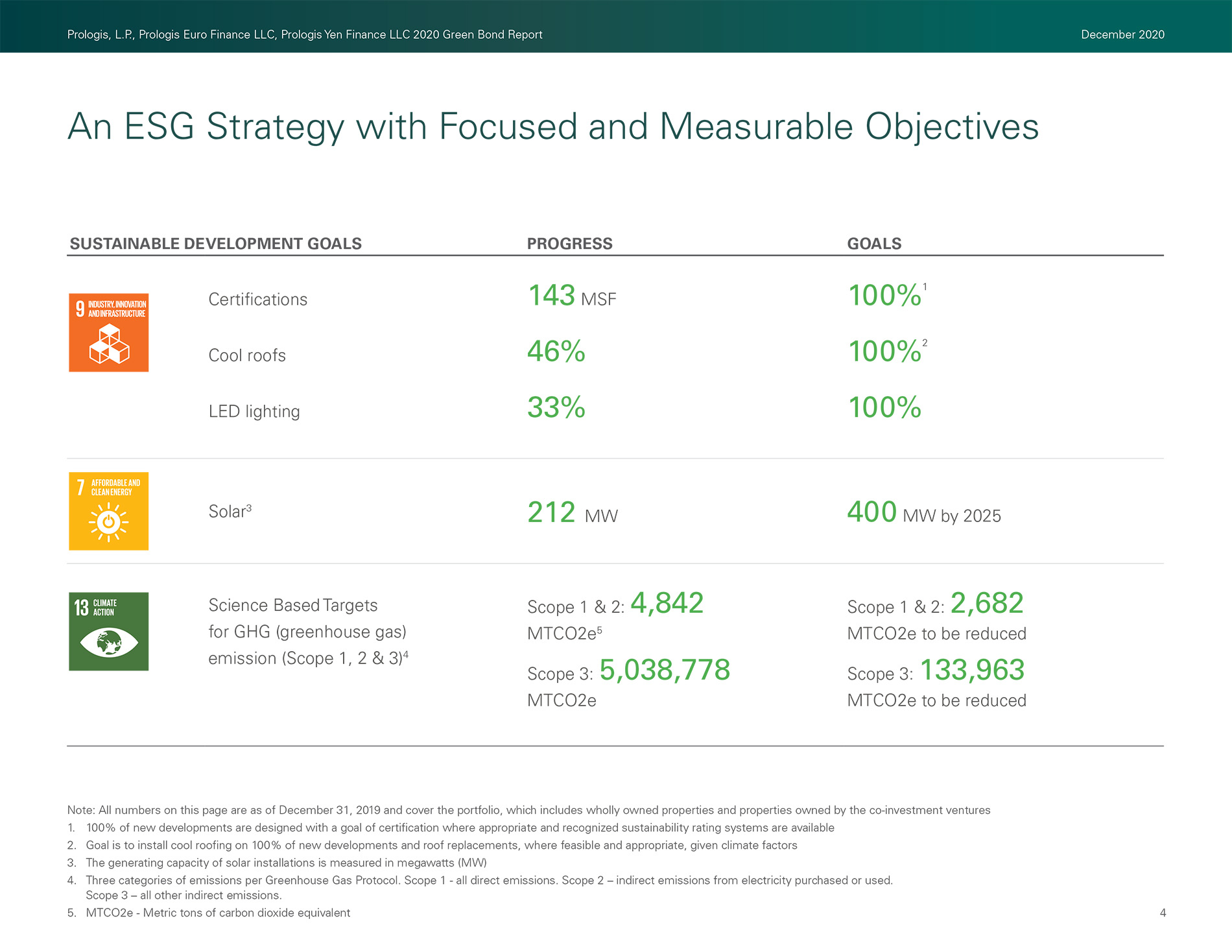 Prologis, L.P., Prologis Euro Finance LLC, Prologis Yen Finance LLC 2020 Green Bond Report

December 2020

An ESG Strategy with Focused and Measurable Objectives

| SUSTAINABLE DEVELOPMENT GOALS | | PROGRESS | GOALS |
|---|---|---|---|
| 9 INDUSTRY, INNOVATION AND INFRASTRUCTURE | Certifications | 143 MSF | 100%$^1$ |
| | Cool roofs | 46% | 100%$^2$ |
| | LED lighting | 33% | 100% |
| 7 AFFORDABLE AND CLEAN ENERGY | Solar$^3$ | 212 MW | 400 MW by 2025 |
| 13 CLIMATE ACTION | Science Based Targets for GHG (greenhouse gas) emission (Scope 1, 2 & 3)$^4$ | Scope 1 & 2: 4,842 MTCO2e$^5$ Scope 3: 5,038,778 MTCO2e | Scope 1 & 2: 2,682 MTCO2e to be reduced Scope 3: 133,963 MTCO2e to be reduced |

Note: All numbers on this page are as of December 31, 2019 and cover the portfolio, which includes wholly owned properties and properties owned by the co-investment ventures
1. 100% of new developments are designed with a goal of certification where appropriate and recognized sustainability rating systems are available
2. Goal is to install cool roofing on 100% of new developments and roof replacements, where feasible and appropriate, given climate factors
3. The generating capacity of solar installations is measured in megawatts (MW)
4. Three categories of emissions per Greenhouse Gas Protocol. Scope 1 - all direct emissions. Scope 2 – indirect emissions from electricity purchased or used. Scope 3 – all other indirect emissions.
5. MTCO2e - Metric tons of carbon dioxide equivalent

4